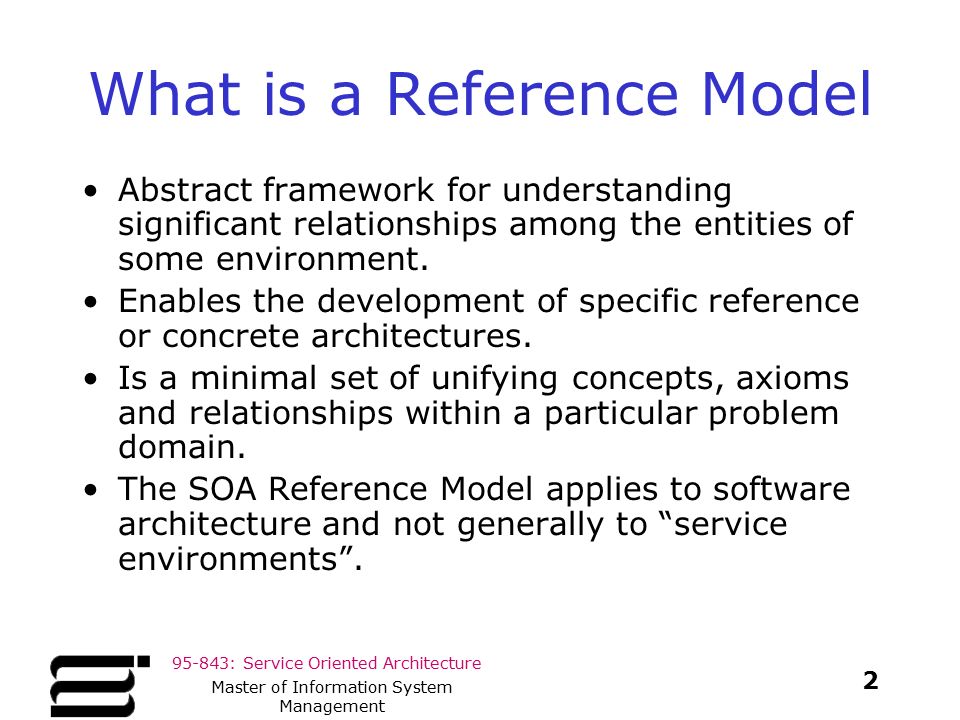 What is a Reference Model

• Abstract framework for understanding significant relationships among the entities of some environment.
• Enables the development of specific reference or concrete architectures.
• Is a minimal set of unifying concepts, axioms and relationships within a particular problem domain.
• The SOA Reference Model applies to software architecture and not generally to “service environments”.

95-843: Service Oriented Architecture

Master of Information System Management

2